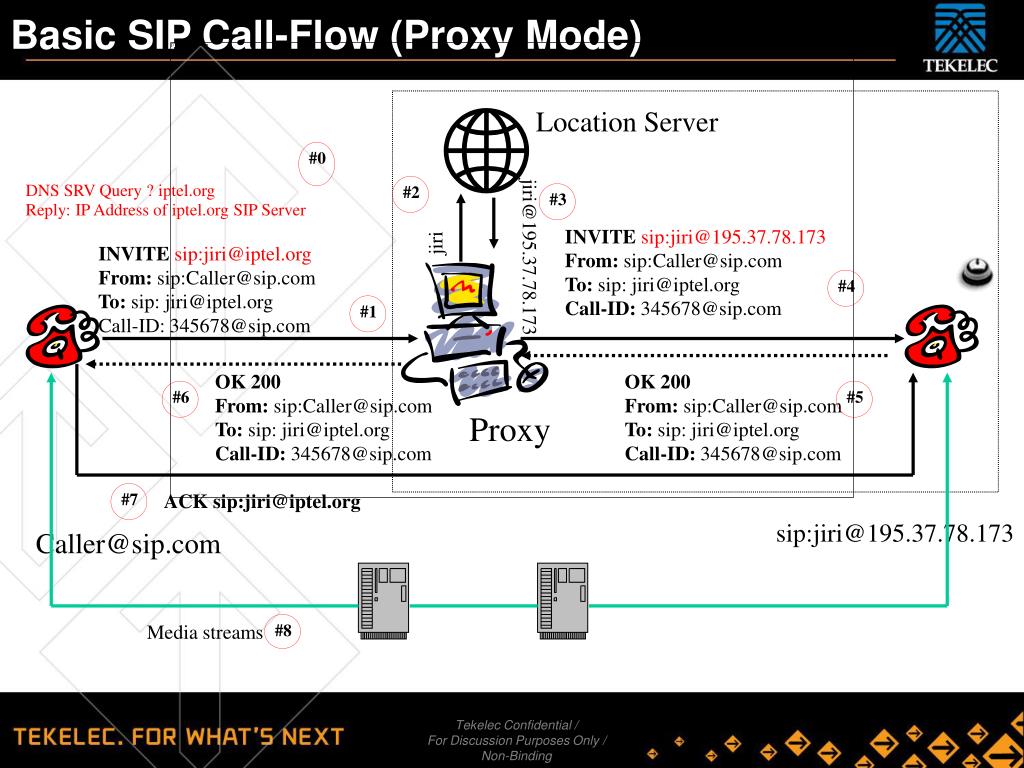 Basic SIP Call-Flow (Proxy Mode)

TEKELEC

Location Server

#0

DNS SRV Query ? iptel.org
Reply: IP Address of iptel.org SIP Server

#2

#3

jiri

jiri@195.37.78.173

INVITE sip:jiri@iptel.org
From: sip:Caller@sip.com
To: sip: jiri@iptel.org
Call-ID: 345678@sip.com

#1

INVITE sip:jiri@195.37.78.173
From: sip:Caller@sip.com
To: sip: jiri@iptel.org
Call-ID: 345678@sip.com

#4

#6

OK 200
From: sip:Caller@sip.com
To: sip: jiri@iptel.org
Call-ID: 345678@sip.com

Proxy

OK 200
From: sip:Caller@sip.com
To: sip: jiri@iptel.org
Call-ID: 345678@sip.com

#5

#7

ACK sip:jiri@iptel.org

Caller@sip.com

sip:jiri@195.37.78.173

Media streams

#8

TEKELEC. FOR WHAT'S NEXT

Tekelec Confidential /
For Discussion Purposes Only /
Non-Binding